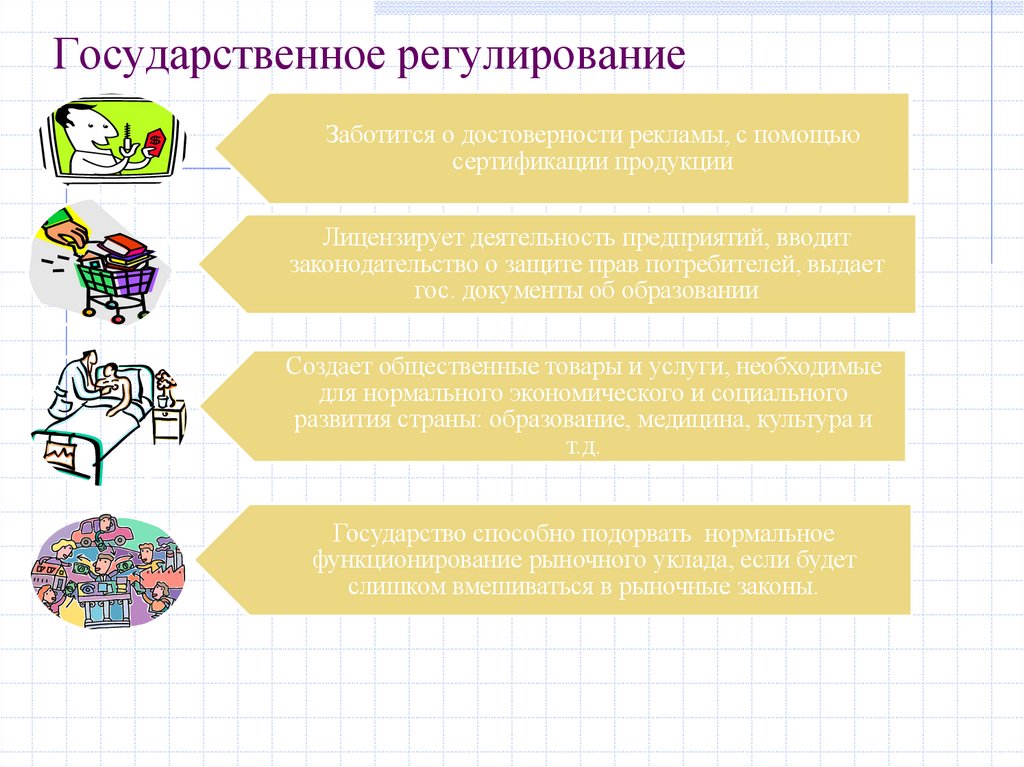 Государственное регулирование

Заботится о достоверности рекламы, с помощью сертификации продукции

Лицензирует деятельность предприятий, вводит законодательство о защите прав потребителей, выдает гос. документы об образовании

Создает общественные товары и услуги, необходимые для нормального экономического и социального развития страны: образование, медицина, культура и т.д.

Государство способно подорвать нормальное функционирование рыночного уклада, если будет слишком вмешиваться в рыночные законы.